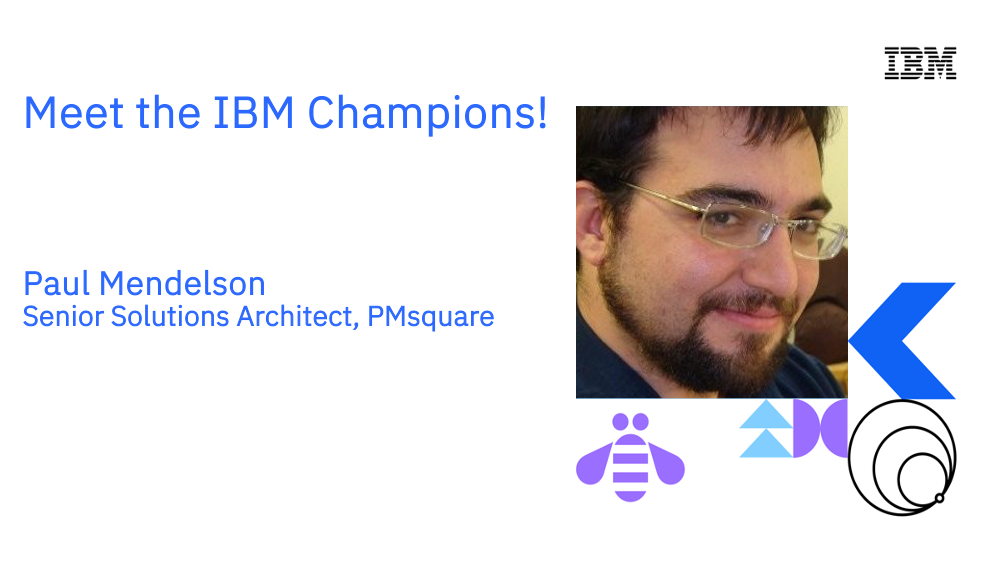 IBM

Meet the IBM Champions!

Paul Mendelson
Senior Solutions Architect, PMsquare